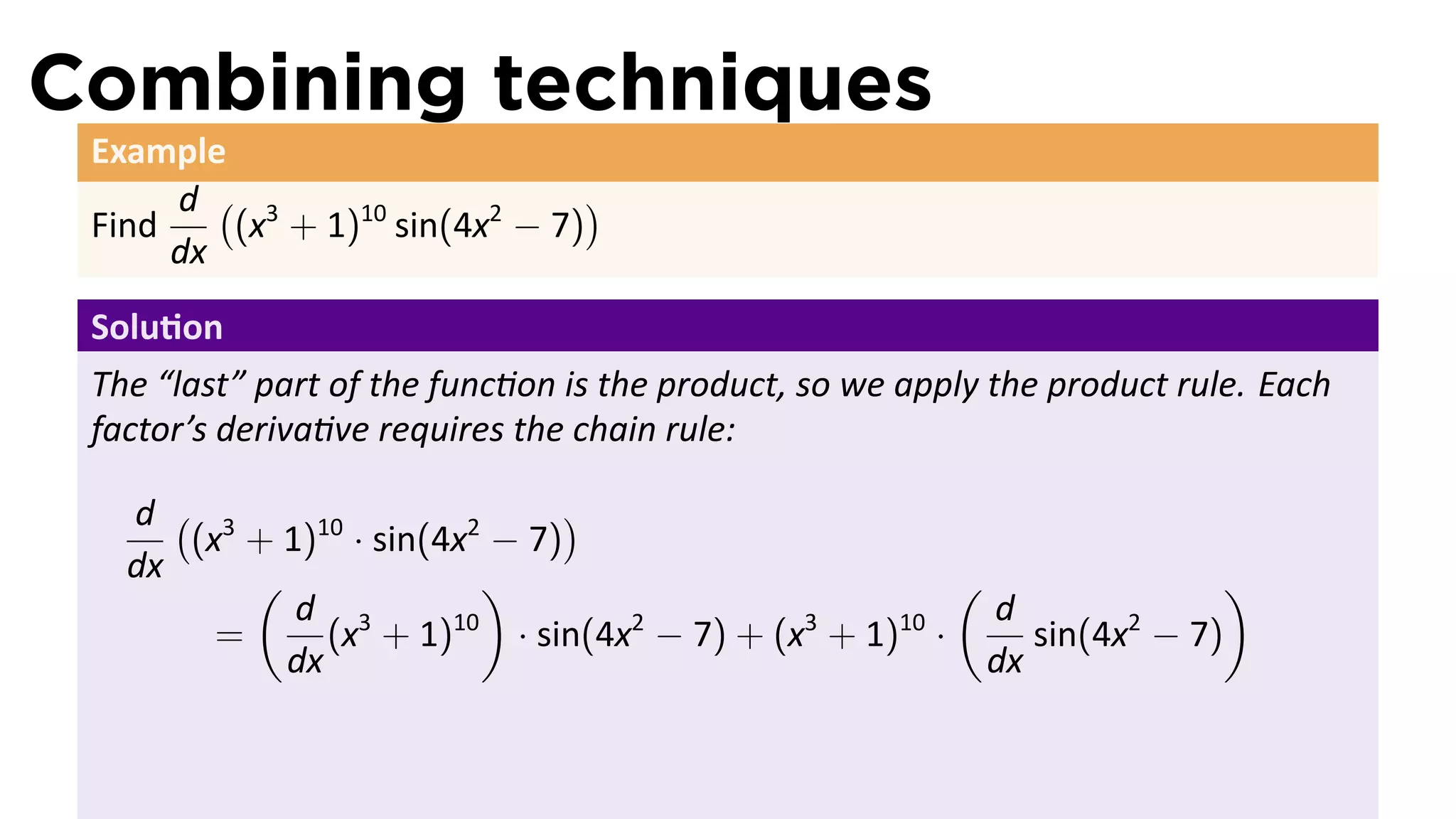 Combining techniques

Example

Find $\frac{d}{dx}\left((x^3+1)^{10}\sin(4x^2-7)\right)$

Solution

The “last” part of the function is the product, so we apply the product rule. Each factor’s derivative requires the chain rule:

$\frac{d}{dx}\left((x^3+1)^{10}\cdot\sin(4x^2-7)\right)$

$=\left(\frac{d}{dx}(x^3+1)^{10}\right)\cdot\sin(4x^2-7)+(x^3+1)^{10}\cdot\left(\frac{d}{dx}\sin(4x^2-7)\right)$